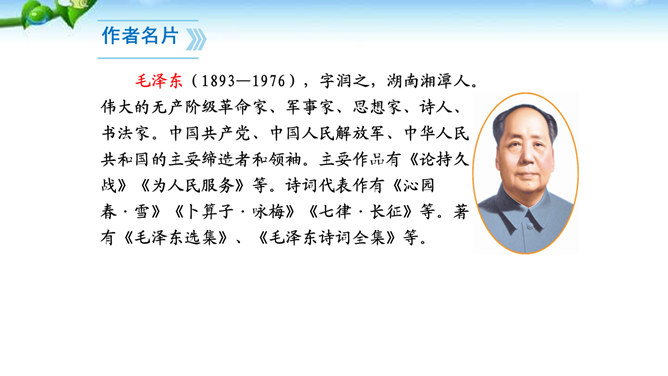 作者名片

毛泽东（1893—1976），字润之，湖南湘潭人。伟大的无产阶级革命家、军事家、思想家、诗人、书法家。中国共产党、中国人民解放军、中华人民共和国的主要缔造者和领袖。主要作品有《论持久战》《为人民服务》等。诗词代表作有《沁园春·雪》《卜算子·咏梅》《七律·长征》等。著有《毛泽东选集》、《毛泽东诗词全集》等。